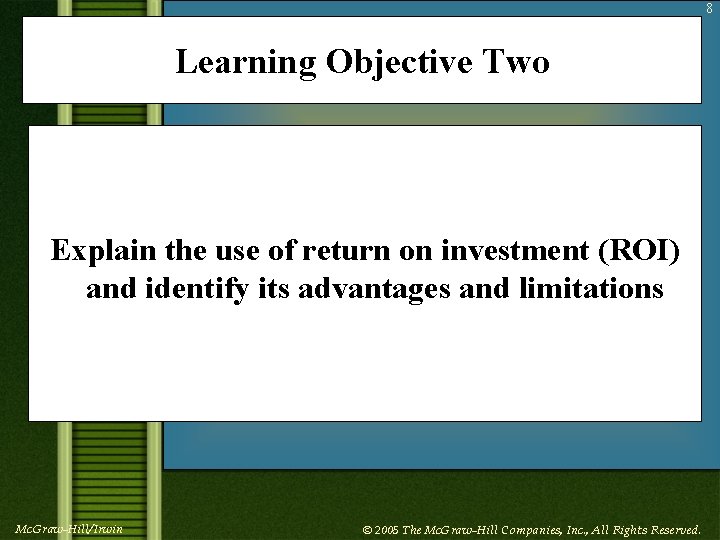 8

Learning Objective Two

Explain the use of return on investment (ROI) and identify its advantages and limitations

McGraw-Hill/Irwin

© 2005 The McGraw-Hill Companies, Inc., All Rights Reserved.